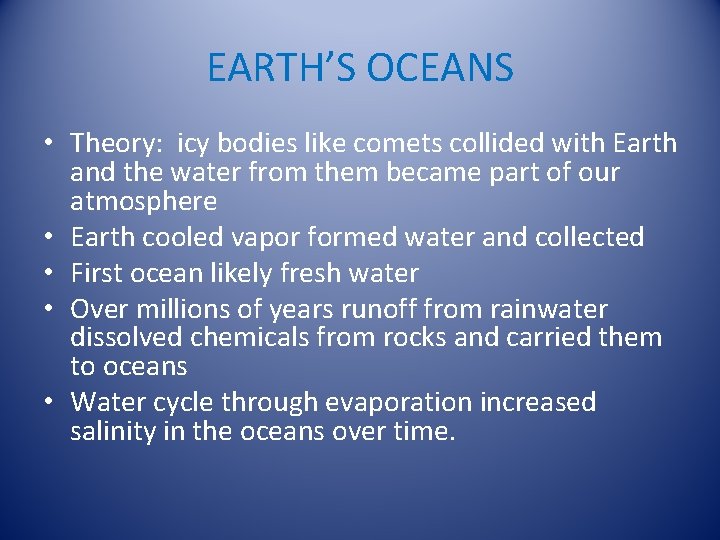 EARTH'S OCEANS

• Theory: icy bodies like comets collided with Earth and the water from them became part of our atmosphere
• Earth cooled vapor formed water and collected
• First ocean likely fresh water
• Over millions of years runoff from rainwater dissolved chemicals from rocks and carried them to oceans
• Water cycle through evaporation increased salinity in the oceans over time.